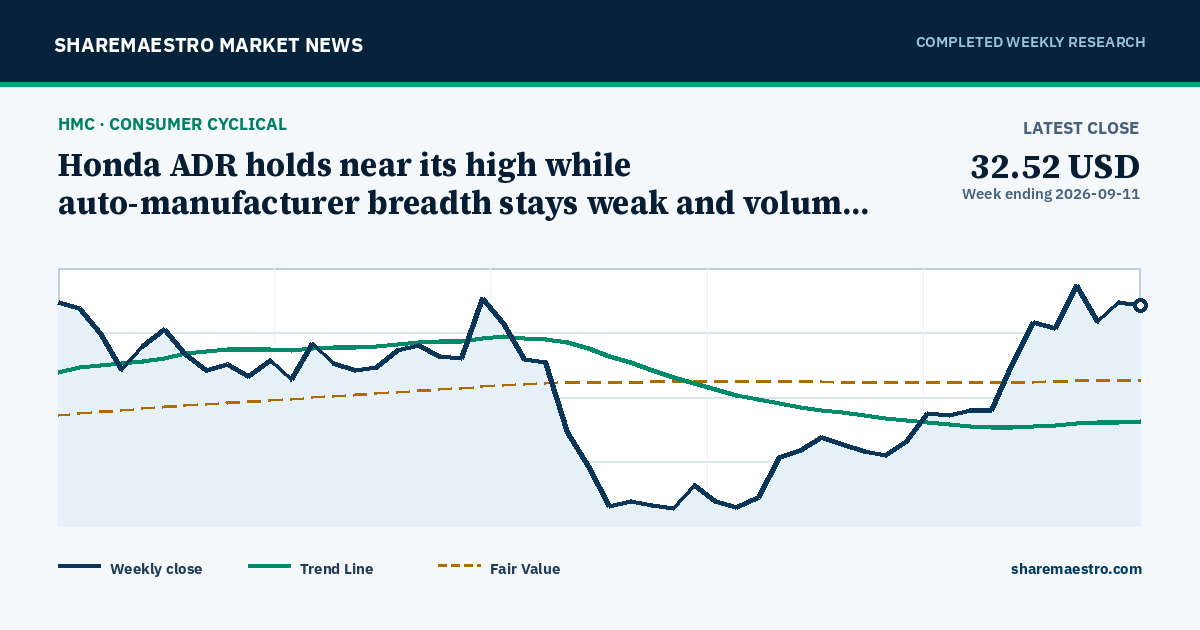 SHAREMAESTRO MARKET NEWS

COMPLETED WEEKLY RESEARCH

HMC · CONSUMER CYCLICAL

Honda ADR holds near its high while auto-manufacturer breadth stays weak and volum...

LATEST CLOSE

32.52 USD

Week ending 2026-09-11

Weekly close

Trend Line

Fair Value

sharemaestro.com